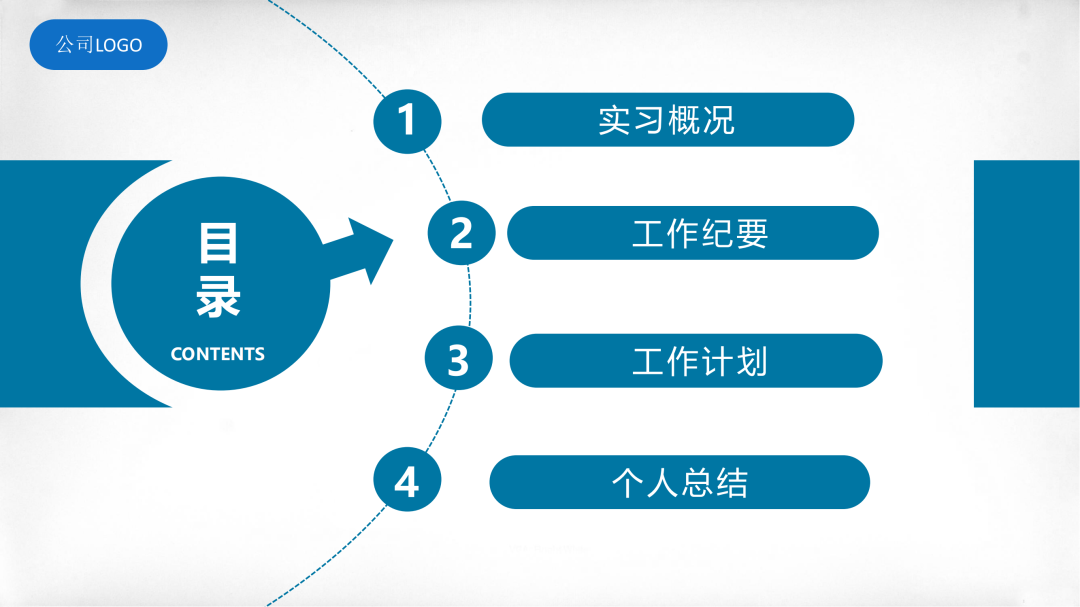 公司LOGO

目录

CONTENTS

1 实习概况

2 工作纪要

3 工作计划

4 个人总结